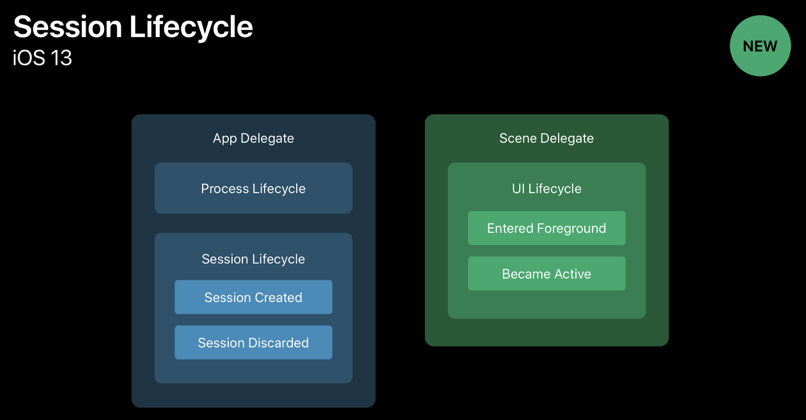 Session Lifecycle
iOS 13

NEW

App Delegate

Process Lifecycle

Session Lifecycle

Session Created

Session Discarded

Scene Delegate

UI Lifecycle

Entered Foreground

Became Active